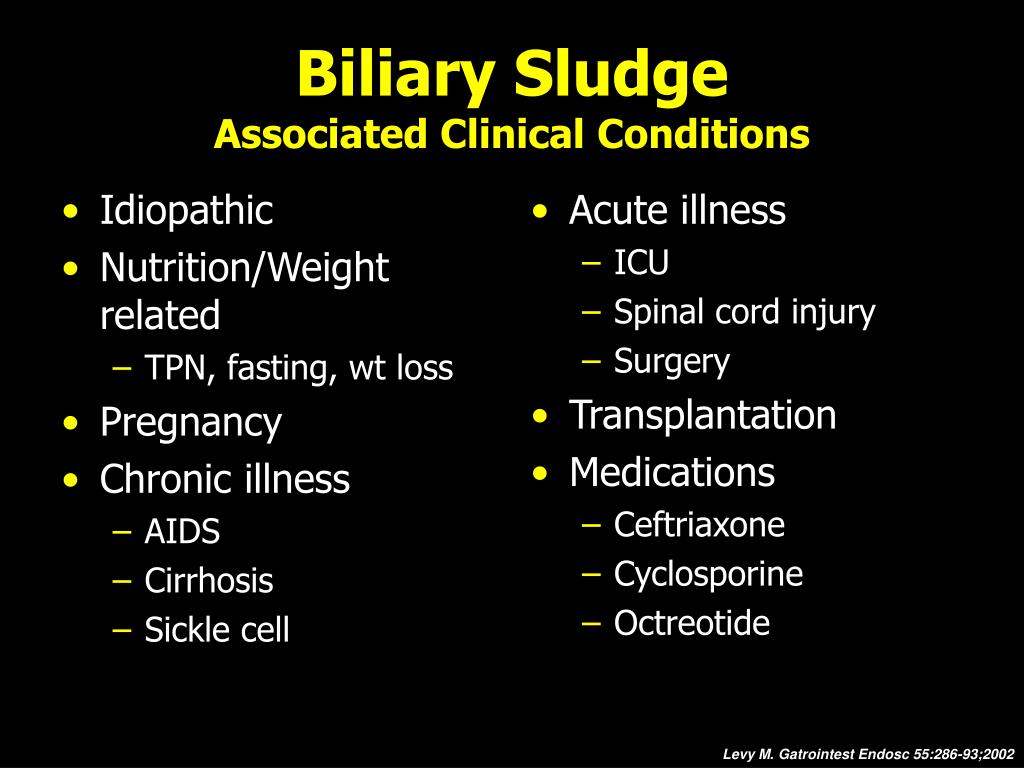 Biliary Sludge
Associated Clinical Conditions

• Idiopathic
• Nutrition/Weight related
– TPN, fasting, wt loss
• Pregnancy
• Chronic illness
– AIDS
– Cirrhosis
– Sickle cell

• Acute illness
– ICU
– Spinal cord injury
– Surgery
• Transplantation
• Medications
– Ceftriaxone
– Cyclosporine
– Octreotide

Levy M. Gatrointest Endosc 55:286-93;2002